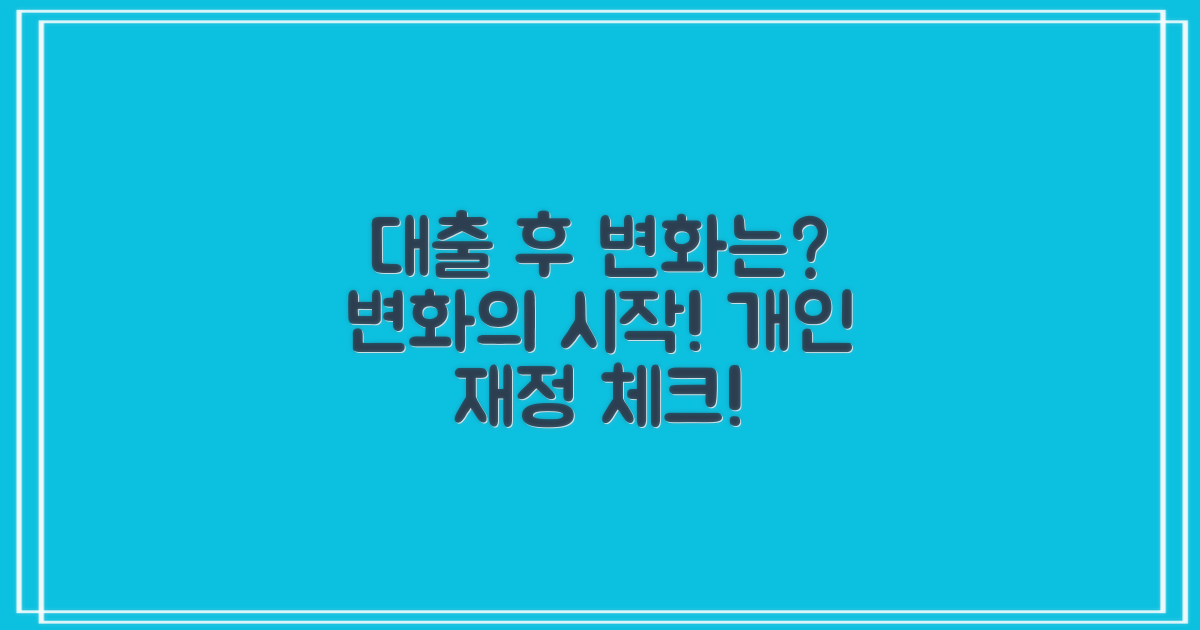 대출 후 변화는? 변화의 시작! 개인 재정 체크!